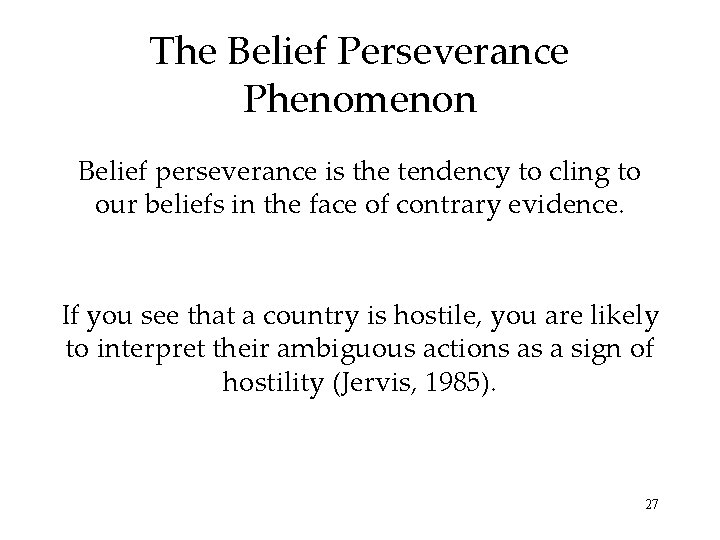 The Belief Perseverance Phenomenon

Belief perseverance is the tendency to cling to our beliefs in the face of contrary evidence.

If you see that a country is hostile, you are likely to interpret their ambiguous actions as a sign of hostility (Jervis, 1985).

27